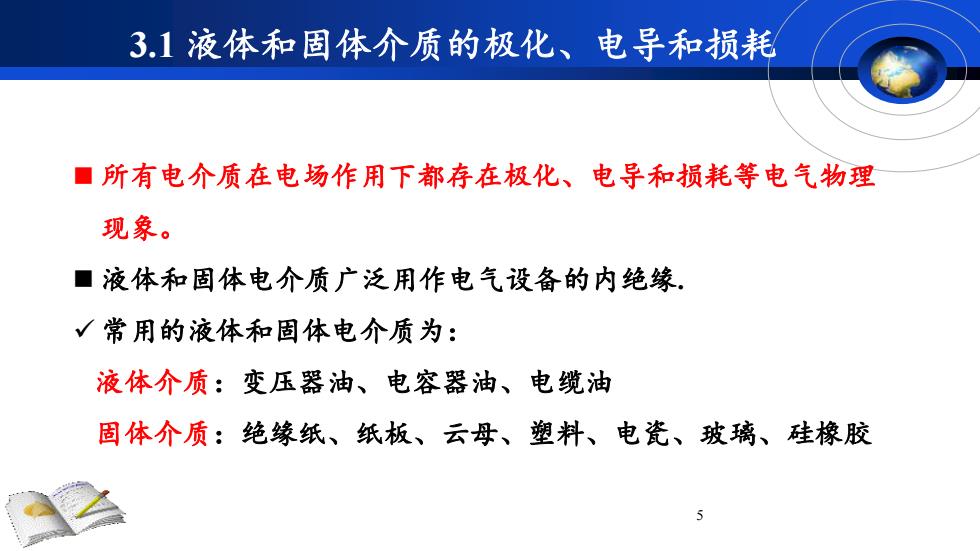 3.1 液体和固体介质的极化、电导和损耗

■ 所有电介质在电场作用下都存在极化、电导和损耗等电气物理现象。

■ 液体和固体电介质广泛用作电气设备的内绝缘.

✓ 常用的液体和固体电介质为：

液体介质：变压器油、电容器油、电缆油

固体介质：绝缘纸、纸板、云母、塑料、电瓷、玻璃、硅橡胶

5